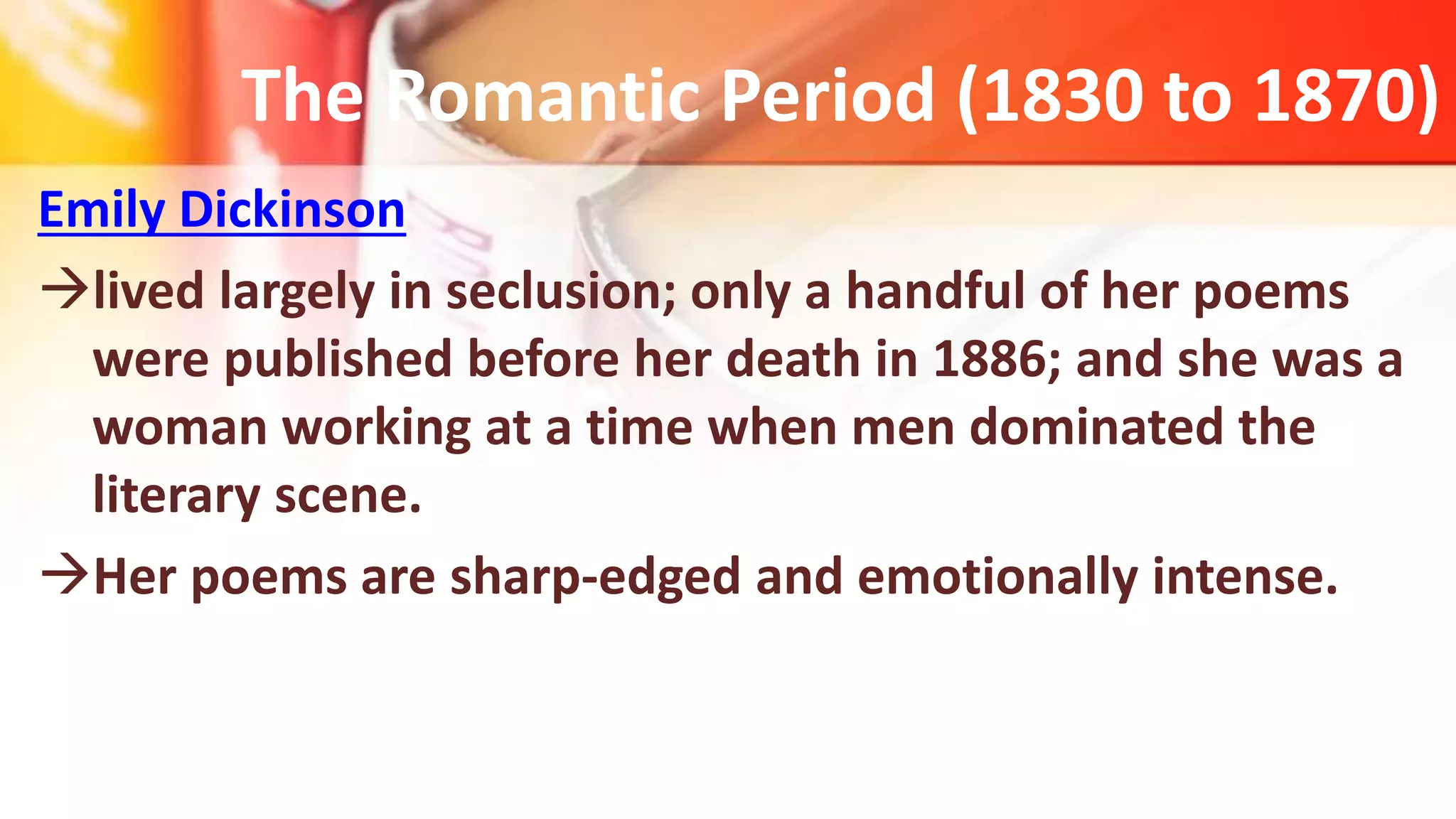 The Romantic Period (1830 to 1870)

Emily Dickinson

→lived largely in seclusion; only a handful of her poems were published before her death in 1886; and she was a woman working at a time when men dominated the literary scene.

→Her poems are sharp-edged and emotionally intense.